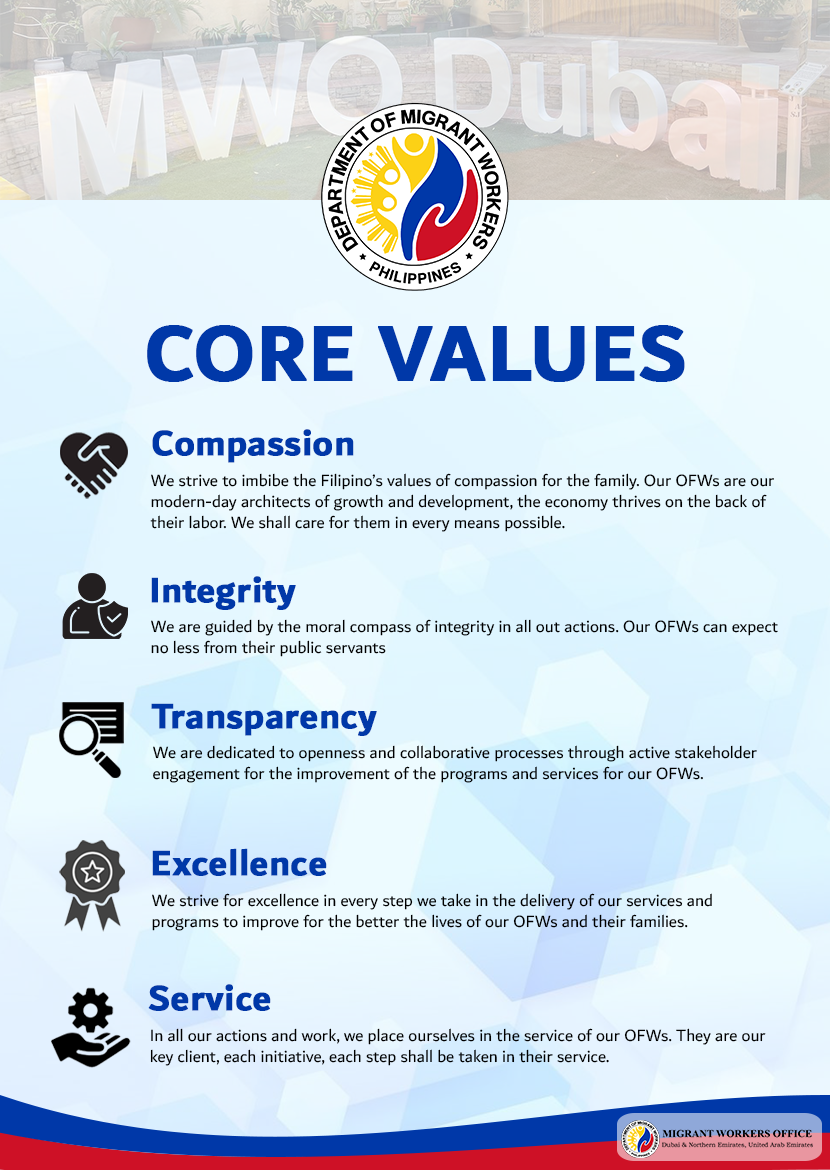 MWO Dubai

DEPARTMENT OF MIGRANT WORKERS
PHILIPPINES

CORE VALUES

Compassion

We strive to imbibe the Filipino's values of compassion for the family. Our OFWs are our modern-day architects of growth and development, the economy thrives on the back of their labor. We shall care for them in every means possible.

Integrity

We are guided by the moral compass of integrity in all out actions. Our OFWs can expect no less from their public servants

Transparency

We are dedicated to openness and collaborative processes through active stakeholder engagement for the improvement of the programs and services for our OFWs.

Excellence

We strive for excellence in every step we take in the delivery of our services and programs to improve for the better the lives of our OFWs and their families.

Service

In all our actions and work, we place ourselves in the service of our OFWs. They are our key client, each initiative, each step shall be taken in their service.

MIGRANT WORKERS OFFICE
Dubai & Northern Emirates, United Arab Emirates